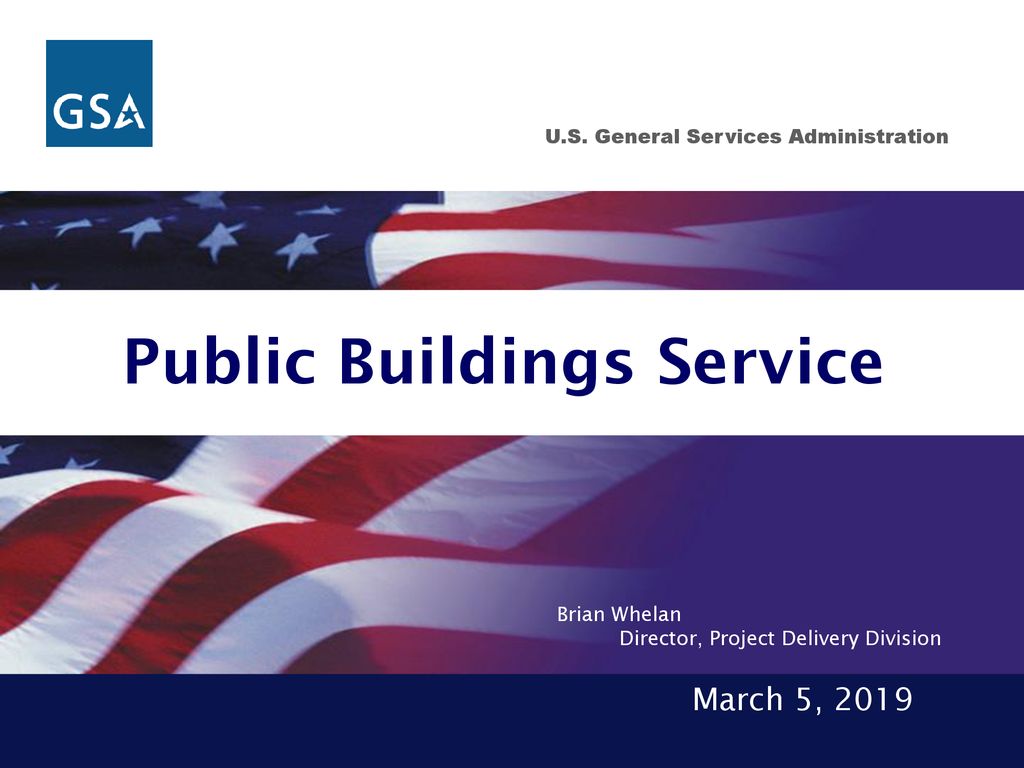 GSA

U.S. General Services Administration

Public Buildings Service

Brian Whelan
Director, Project Delivery Division

March 5, 2019